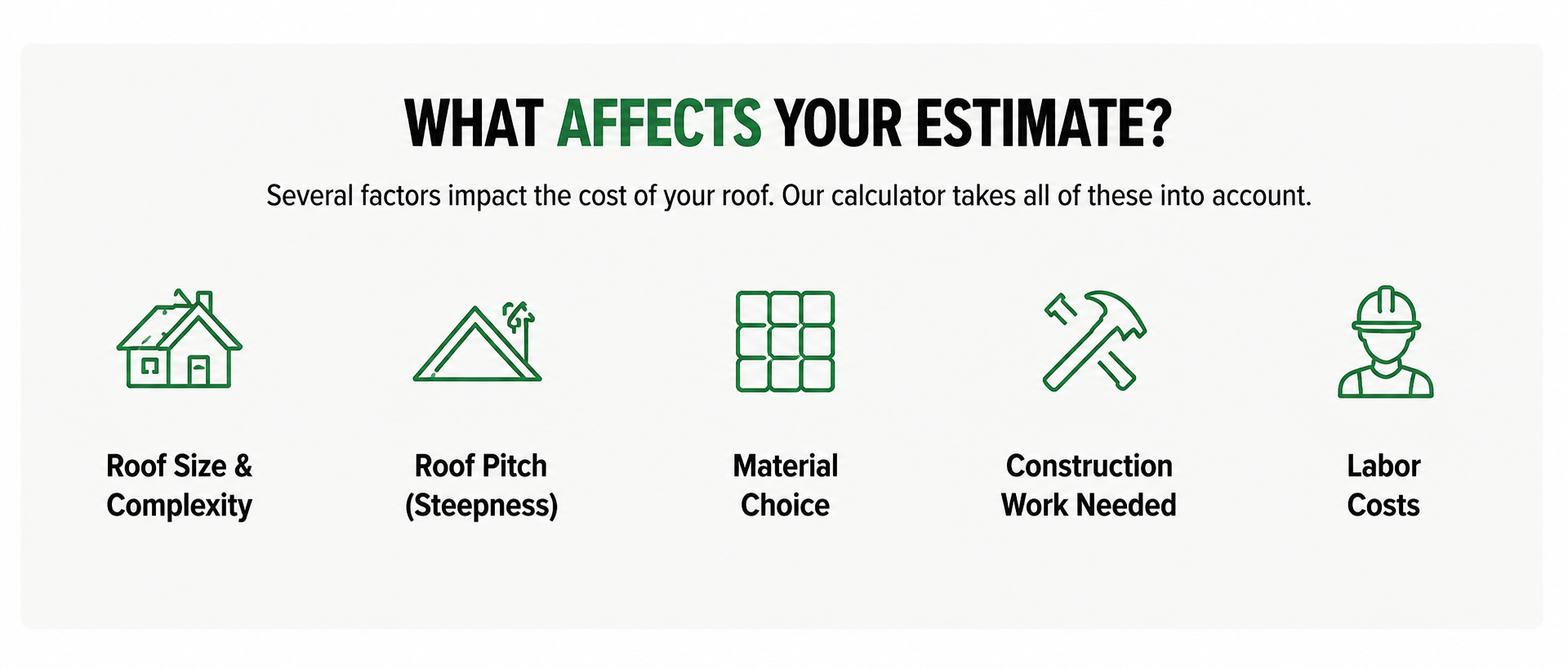 WHAT AFFECTS YOUR ESTIMATE?

Several factors impact the cost of your roof. Our calculator takes all of these into account.

Roof Size & Complexity

Roof Pitch (Steepness)

Material Choice

Construction Work Needed

Labor Costs